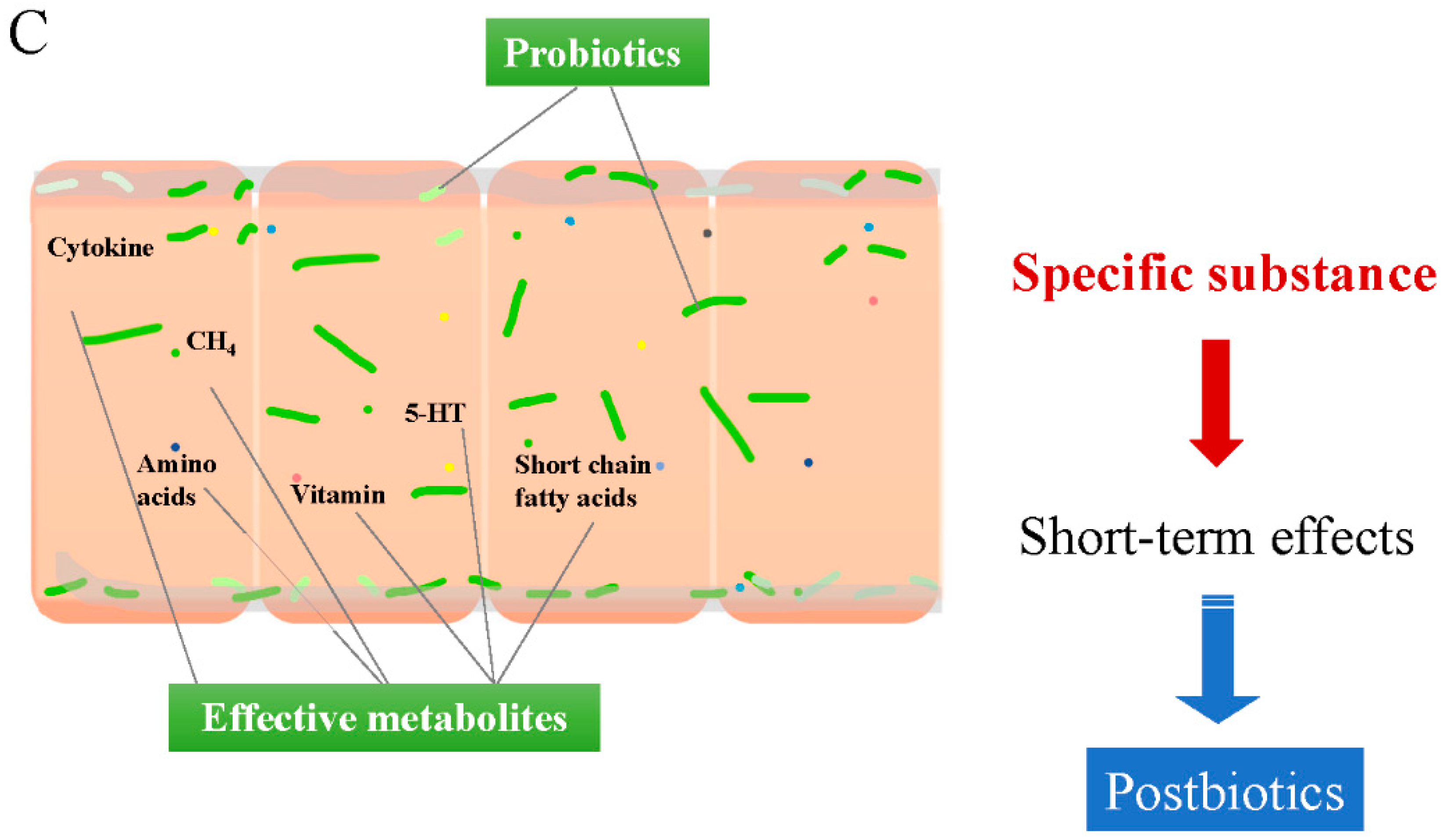 C

Probiotics

Cytokine

$CH_4$

5-HT

Amino acids

Vitamin

Short chain fatty acids

Effective metabolites

Specific substance

Short-term effects

Postbiotics